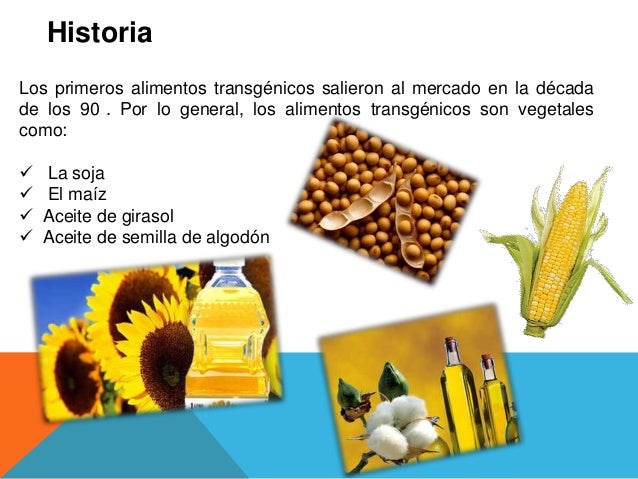 Historia

Los primeros alimentos transgénicos salieron al mercado en la década de los 90 . Por lo general, los alimentos transgénicos son vegetales como:

✓ La soja
✓ El maíz
✓ Aceite de girasol
✓ Aceite de semilla de algodón